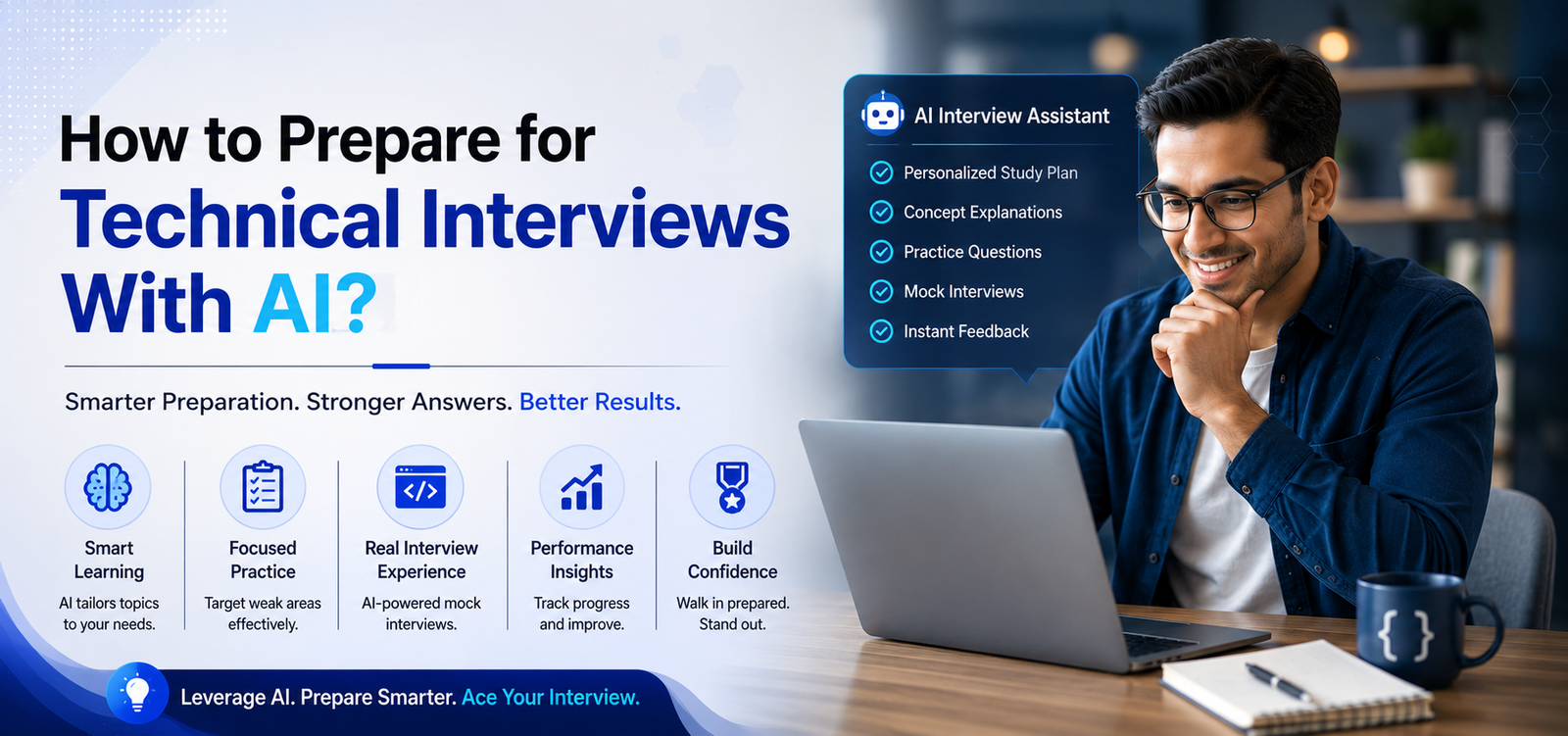 How to Prepare for Technical Interviews With AI?

Smarter Preparation. Stronger Answers. Better Results.

Smart Learning
AI tailors topics to your needs.

Focused Practice
Target weak areas effectively.

Real Interview Experience
AI-powered mock interviews.

Performance Insights
Track progress and improve.

Build Confidence
Walk in prepared. Stand out.

Leverage AI. Prepare Smarter. Ace Your Interview.

AI Interview Assistant
Personalized Study Plan
Concept Explanations
Practice Questions
Mock Interviews
Instant Feedback

{ }